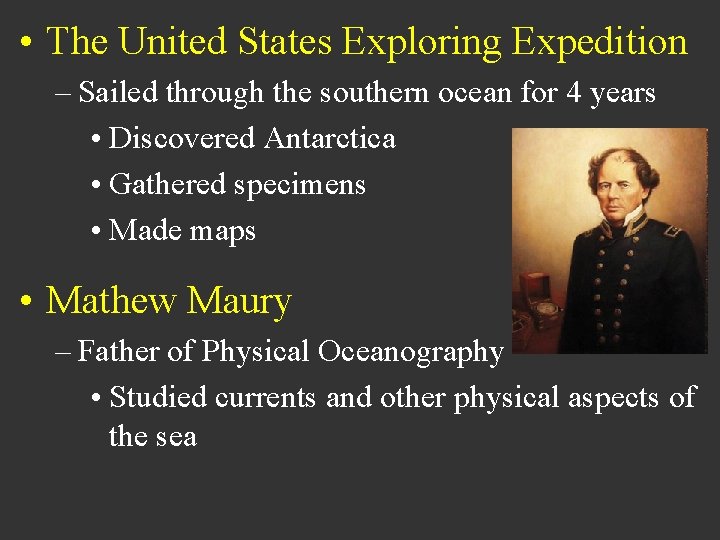 • The United States Exploring Expedition

– Sailed through the southern ocean for 4 years

• Discovered Antarctica

• Gathered specimens

• Made maps

• Mathew Maury

– Father of Physical Oceanography

• Studied currents and other physical aspects of the sea